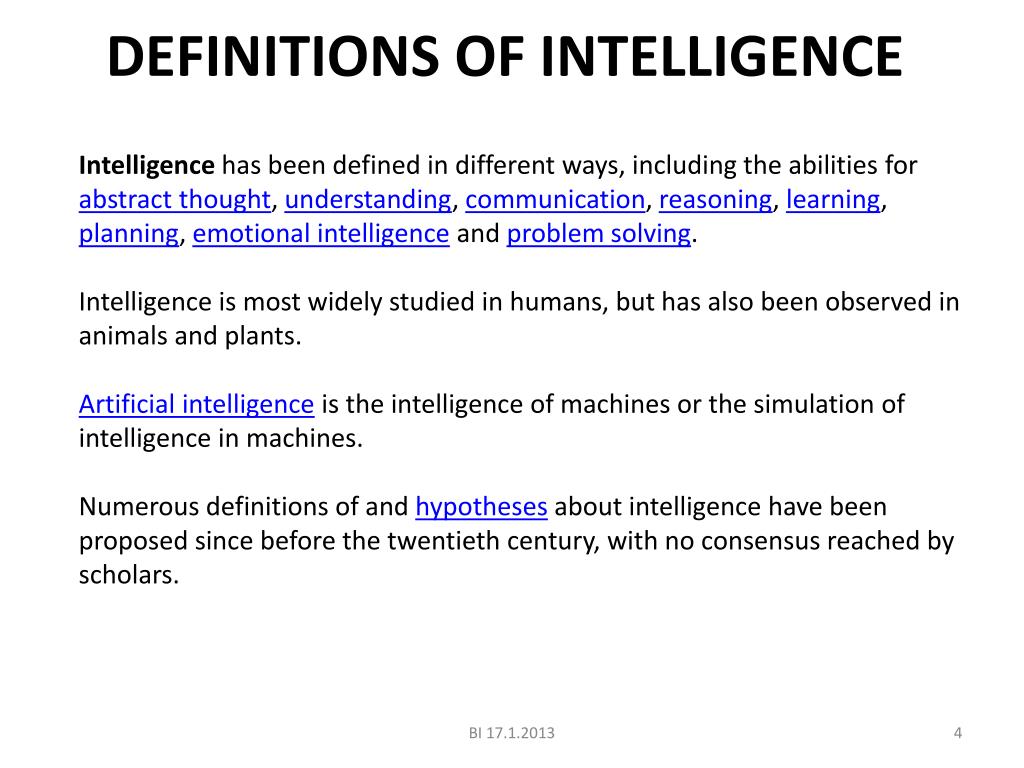 DEFINITIONS OF INTELLIGENCE

Intelligence has been defined in different ways, including the abilities for abstract thought, understanding, communication, reasoning, learning, planning, emotional intelligence and problem solving.

Intelligence is most widely studied in humans, but has also been observed in animals and plants.

Artificial intelligence is the intelligence of machines or the simulation of intelligence in machines.

Numerous definitions of and hypotheses about intelligence have been proposed since before the twentieth century, with no consensus reached by scholars.

BI 17.1.2013

4